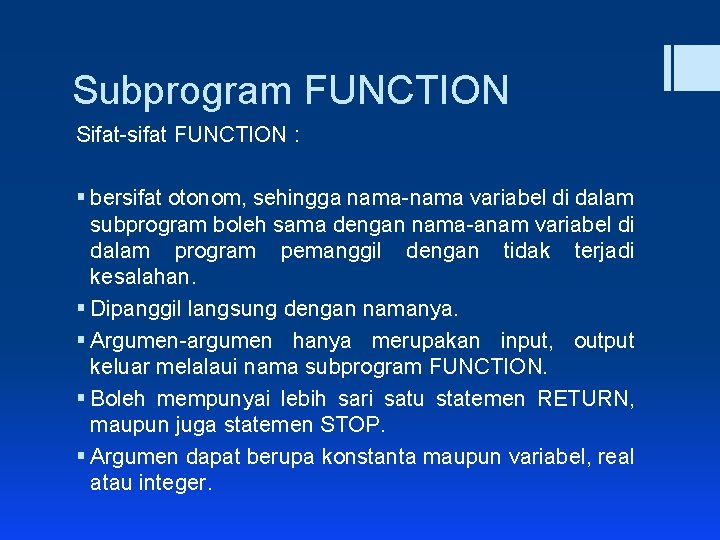 Subprogram FUNCTION

Sifat-sifat FUNCTION :

▪ bersifat otonom, sehingga nama-nama variabel di dalam subprogram boleh sama dengan nama-anam variabel di dalam program pemanggil dengan tidak terjadi kesalahan.

▪ Dipanggil langsung dengan namanya.

▪ Argumen-argumen hanya merupakan input, output keluar melalaui nama subprogram FUNCTION.

▪ Boleh mempunyai lebih sari satu statemen RETURN, maupun juga statemen STOP.

▪ Argumen dapat berupa konstanta maupun variabel, real atau integer.